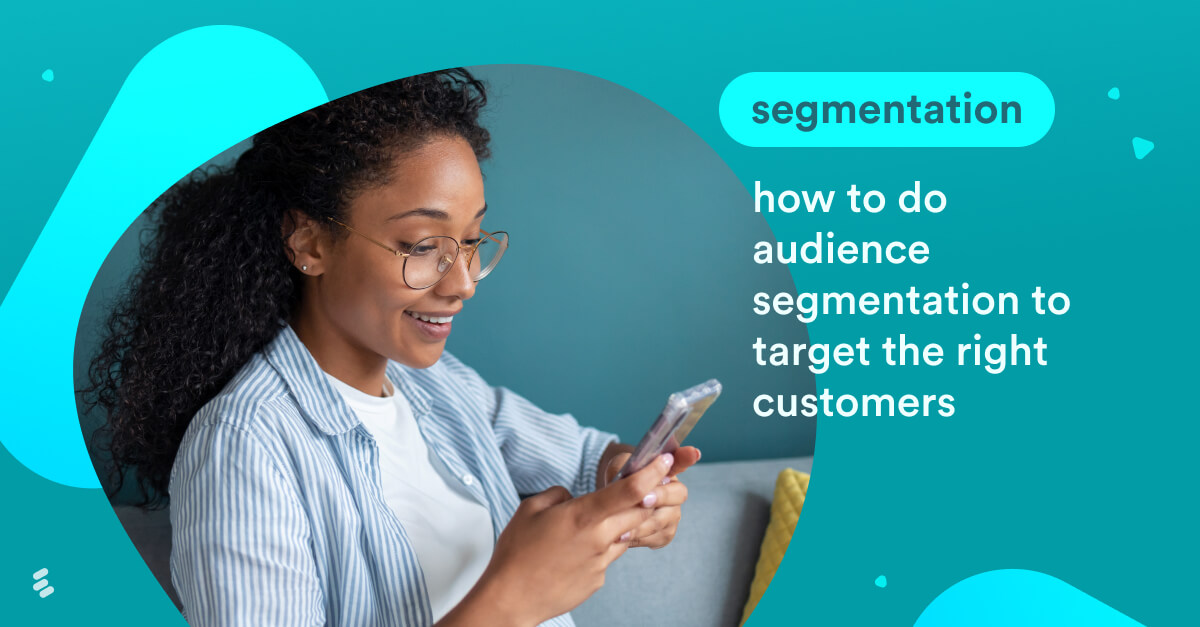 segmentation

how to do audience segmentation to target the right customers